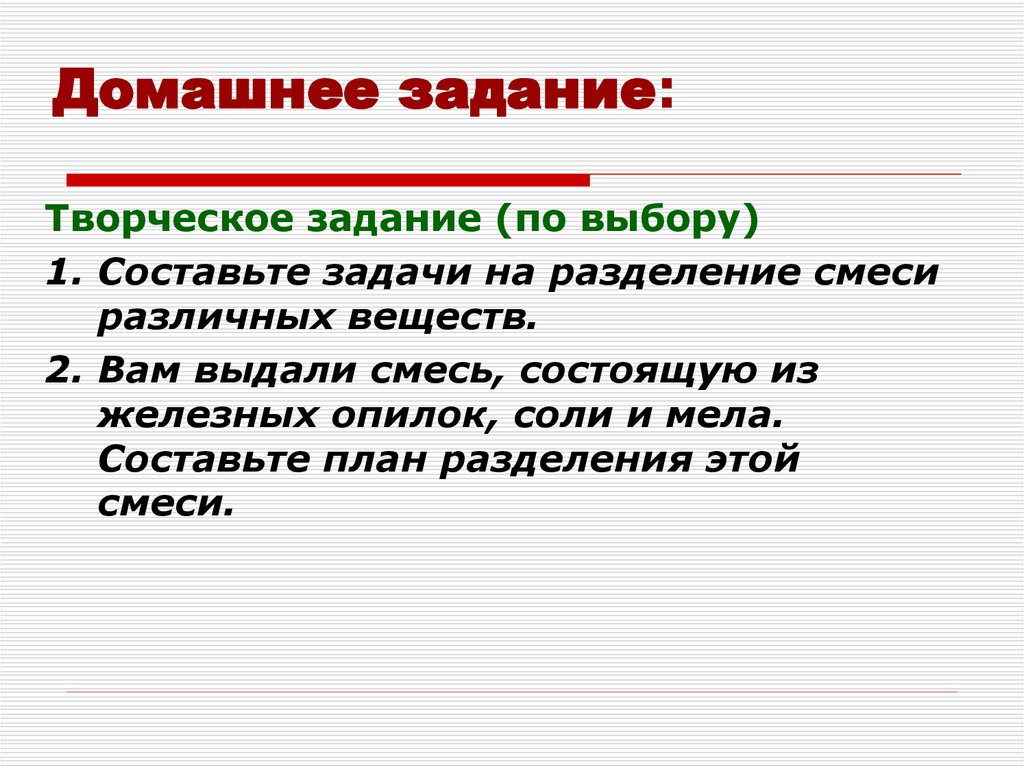 Домашнее задание:

Творческое задание (по выбору)

1. Составьте задачи на разделение смеси различных веществ.

2. Вам выдали смесь, состоящую из железных опилок, соли и мела. Составьте план разделения этой смеси.